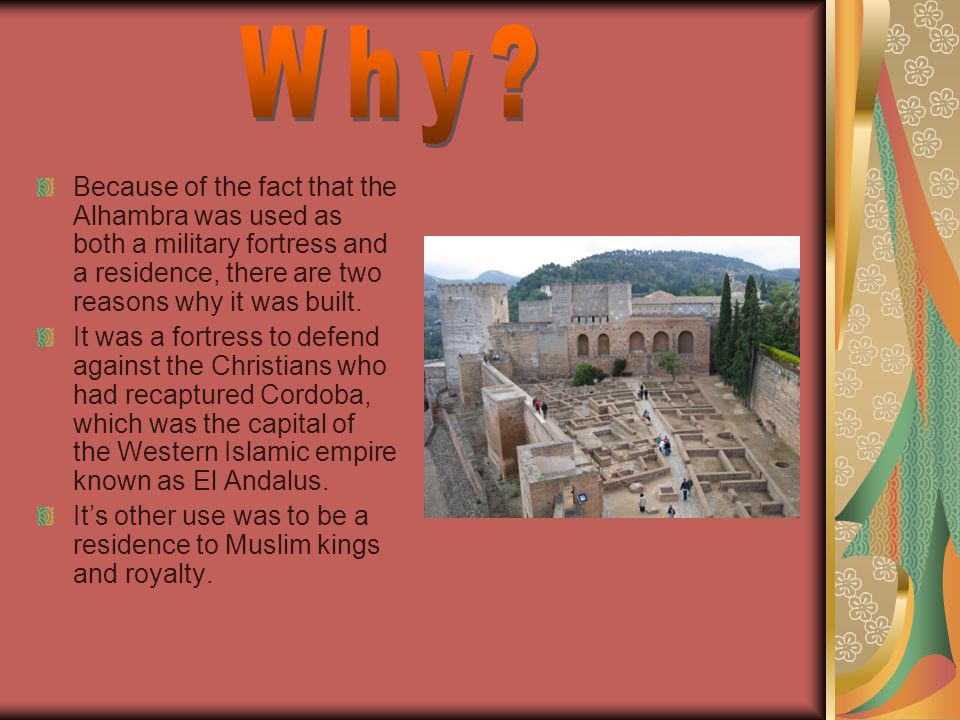 Why?

Because of the fact that the Alhambra was used as both a military fortress and a residence, there are two reasons why it was built.

It was a fortress to defend against the Christians who had recaptured Cordoba, which was the capital of the Western Islamic empire known as El Andalus.

It's other use was to be a residence to Muslim kings and royalty.